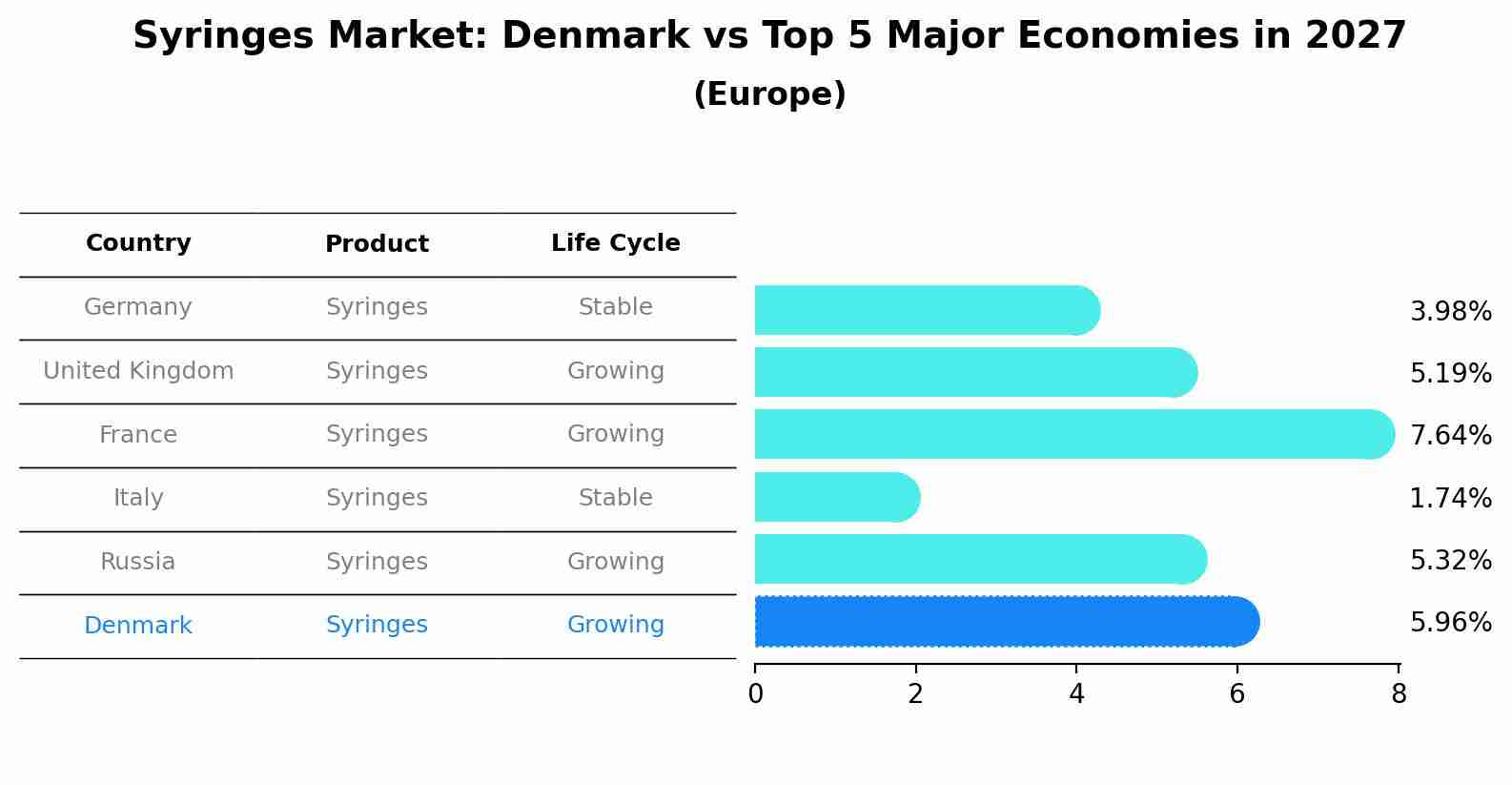 Syringes Market: Denmark vs Top 5 Major Economies in 2027
(Europe)

| Country | Product | Life Cycle |
|---|---|---|
| Germany | Syringes | Stable |
| United Kingdom | Syringes | Growing |
| France | Syringes | Growing |
| Italy | Syringes | Stable |
| Russia | Syringes | Growing |
| Denmark | Syringes | Growing |

3.98%
5.19%
7.64%
1.74%
5.32%
5.96%

0 2 4 6 8